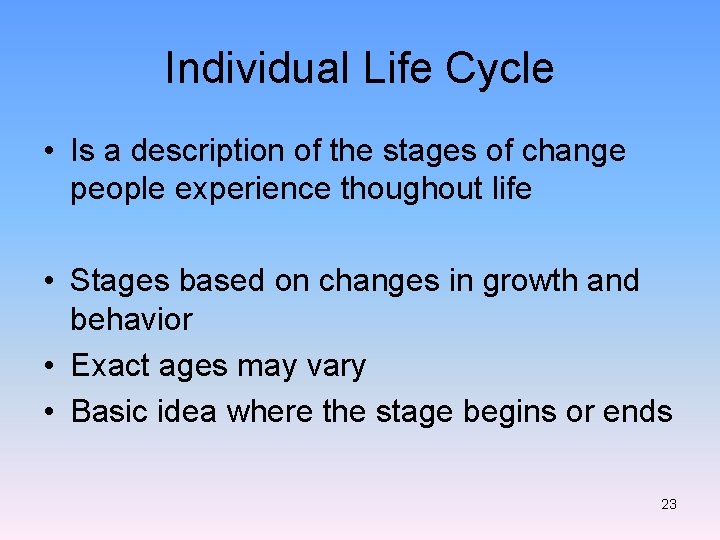 Individual Life Cycle

• Is a description of the stages of change people experience thoughout life

• Stages based on changes in growth and behavior
• Exact ages may vary
• Basic idea where the stage begins or ends

23